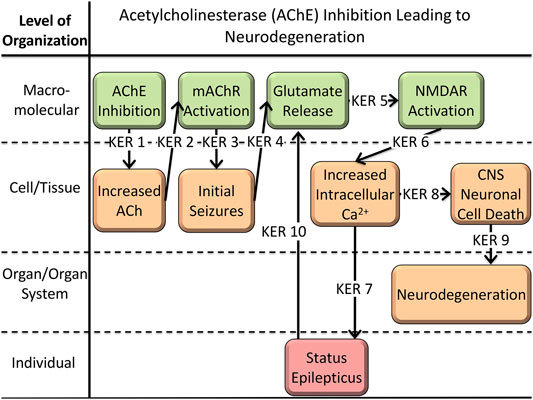 Level of Organization

Acetylcholinesterase (AChE) Inhibition Leading to Neurodegeneration

Macro-molecular

AChE Inhibition

mAChR Activation

Glutamate Release

KER 5

NMDAR Activation

KER 1

KER 2

KER 3

KER 4

KER 6

Cell/Tissue

Increased ACh

Initial Seizures

Increased Intracellular $Ca^{2+}$

KER 8

CNS Neuronal Cell Death

KER 10

KER 9

Organ/Organ System

KER 7

Neurodegeneration

Individual

Status Epilepticus